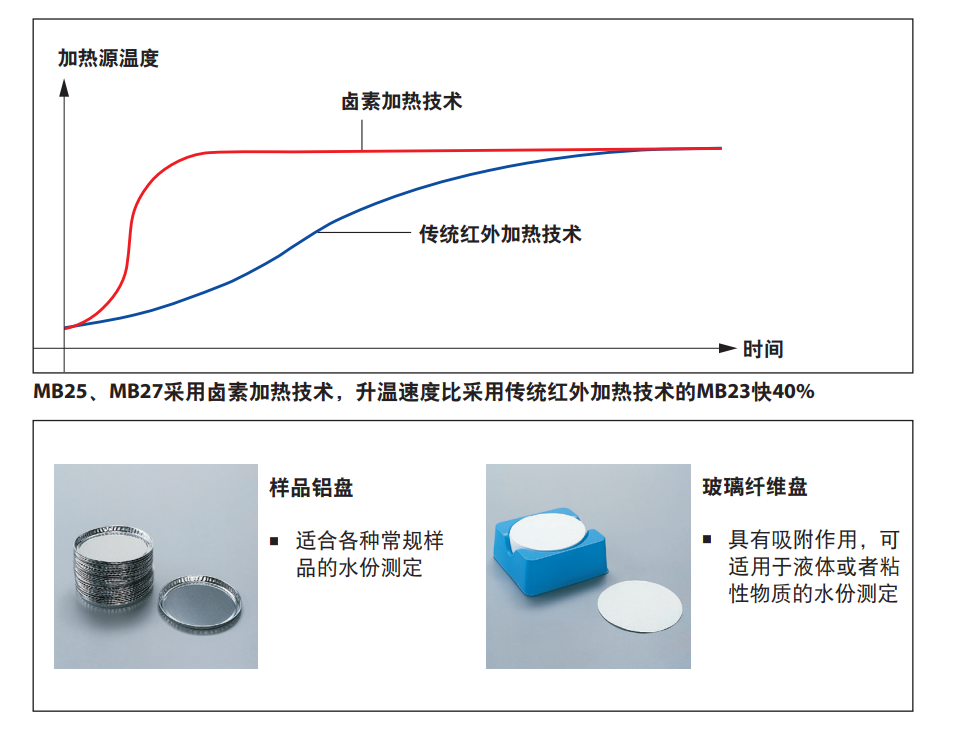 加热源温度

卤素加热技术

传统红外加热技术

时间

MB25、MB27采用卤素加热技术，升温速度比采用传统红外加热技术的MB23快40%

样品铝盘

■ 适合各种常规样品的水份测定

玻璃纤维盘

■ 具有吸附作用，可适用于液体或者粘性物质的水份测定